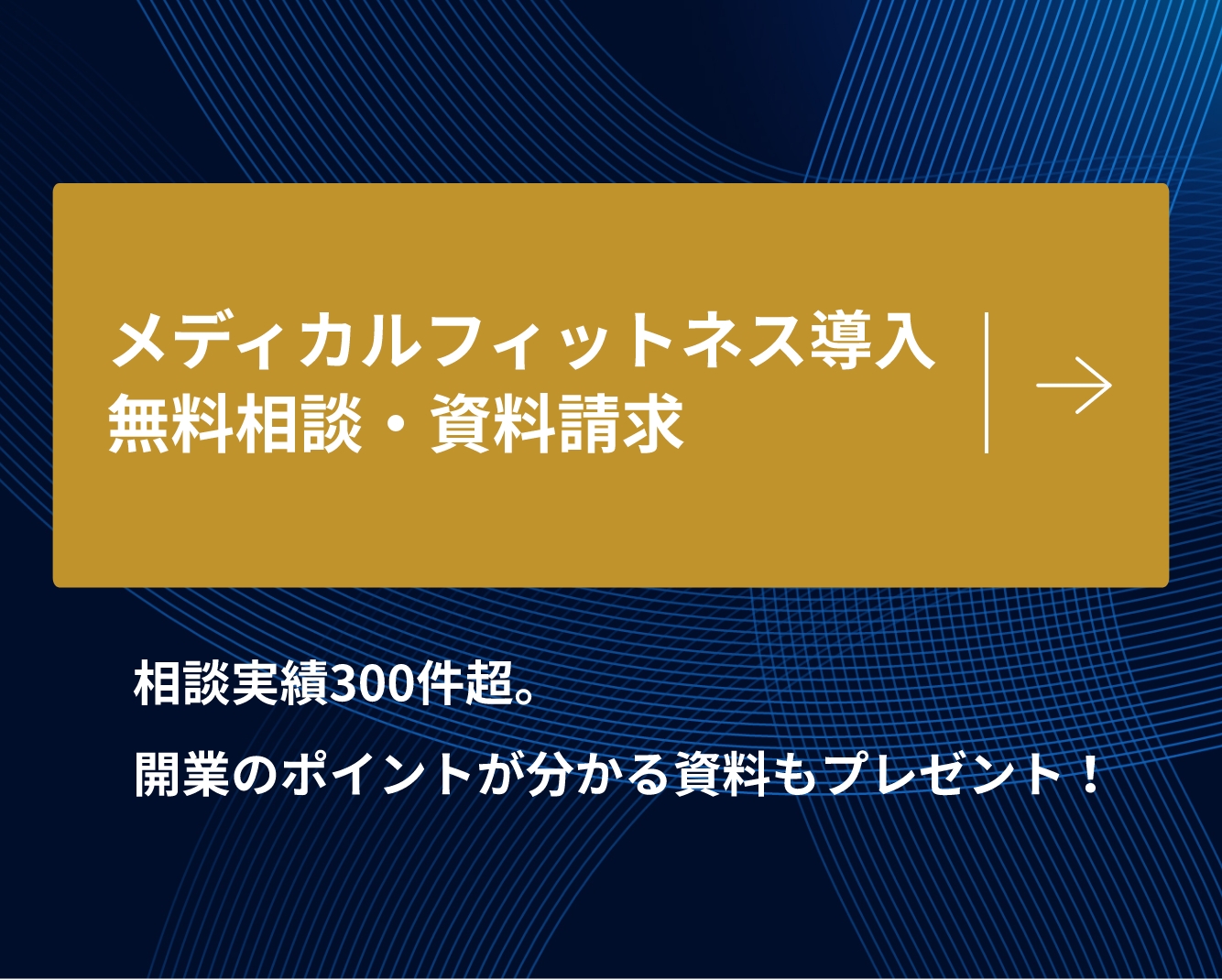 メディカルフィットネス導入
無料相談・資料請求

相談実績300件超。

開業のポイントが分かる資料もプレゼント！